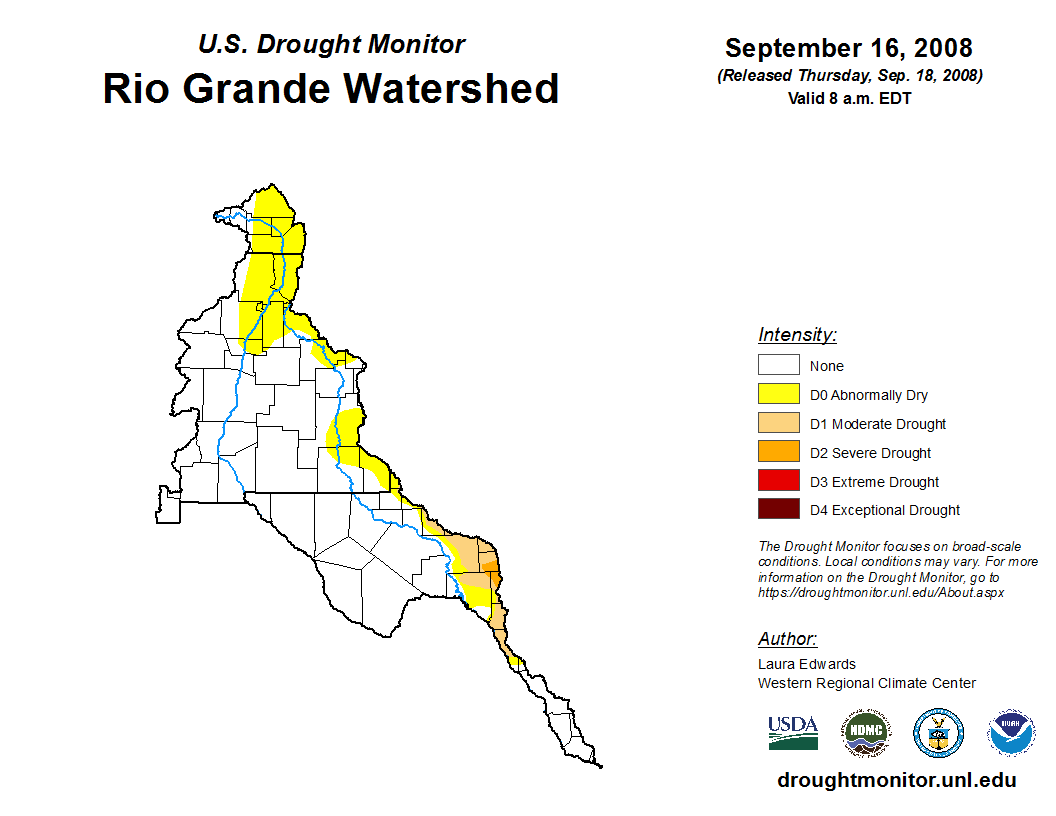 U.S. Drought Monitor
Rio Grande Watershed

September 16, 2008
(Released Thursday, Sep. 18, 2008)
Valid 8 a.m. EDT

Intensity:
None
D0 Abnormally Dry
D1 Moderate Drought
D2 Severe Drought
D3 Extreme Drought
D4 Exceptional Drought

The Drought Monitor focuses on broad-scale conditions. Local conditions may vary. For more information on the Drought Monitor, go to https://droughtmonitor.unl.edu/About.aspx

Author:
Laura Edwards
Western Regional Climate Center

USDA
NDMC
NOAA

droughtmonitor.unl.edu